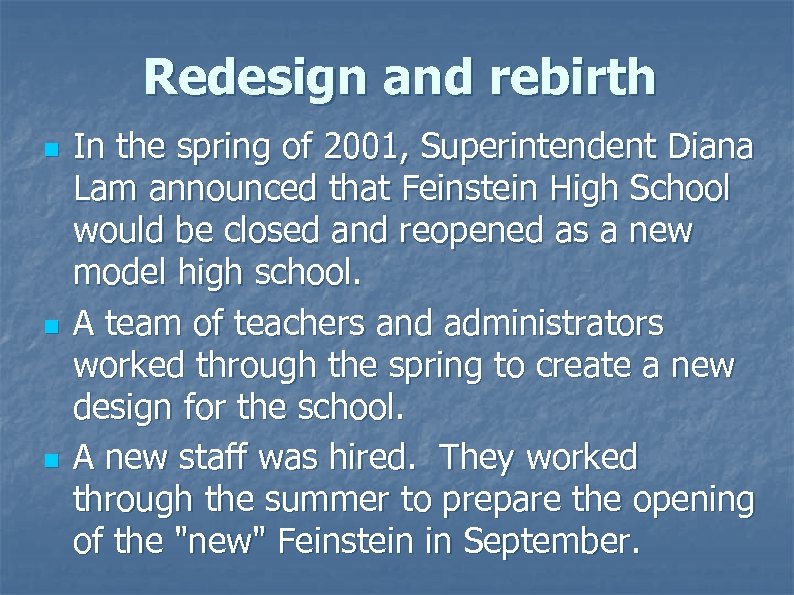 Redesign and rebirth

- In the spring of 2001, Superintendent Diana Lam announced that Feinstein High School would be closed and reopened as a new model high school.
- A team of teachers and administrators worked through the spring to create a new design for the school.
- A new staff was hired.  They worked through the summer to prepare the opening of the "new" Feinstein in September.